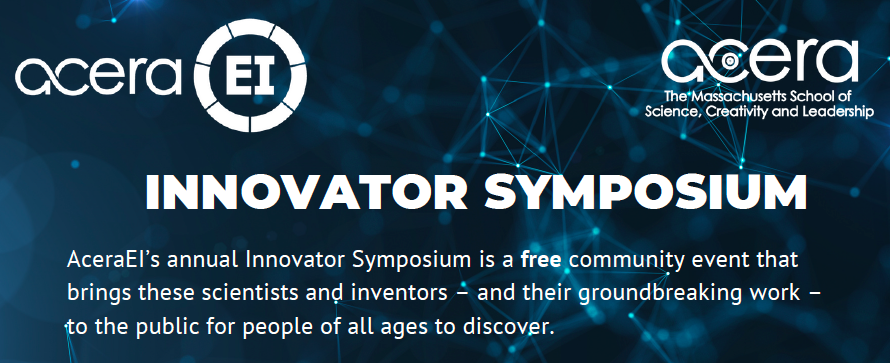 acera EI

acera
The Massachusetts School of Science, Creativity and Leadership

INNOVATOR SYMPOSIUM

AceraEI's annual Innovator Symposium is a free community event that brings these scientists and inventors – and their groundbreaking work – to the public for people of all ages to discover.